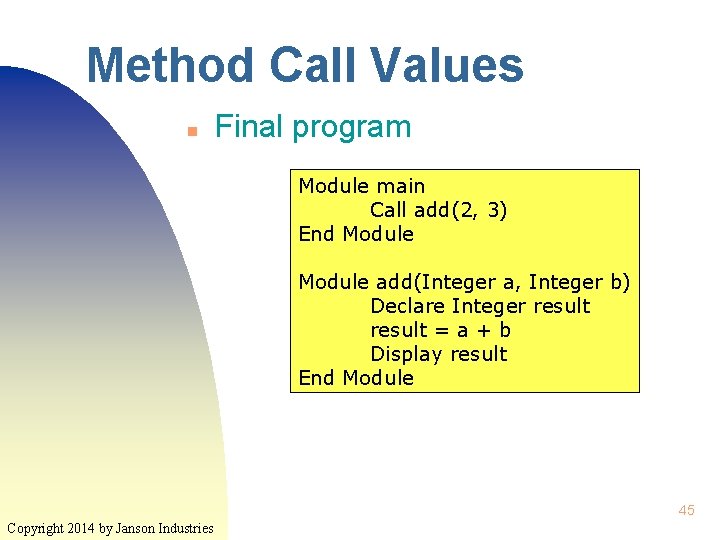 Method Call Values

Final program

Module main
    Call add(2, 3)
End Module

Module add(Integer a, Integer b)
    Declare Integer result
    result = a + b
    Display result
End Module

45

Copyright 2014 by Janson Industries